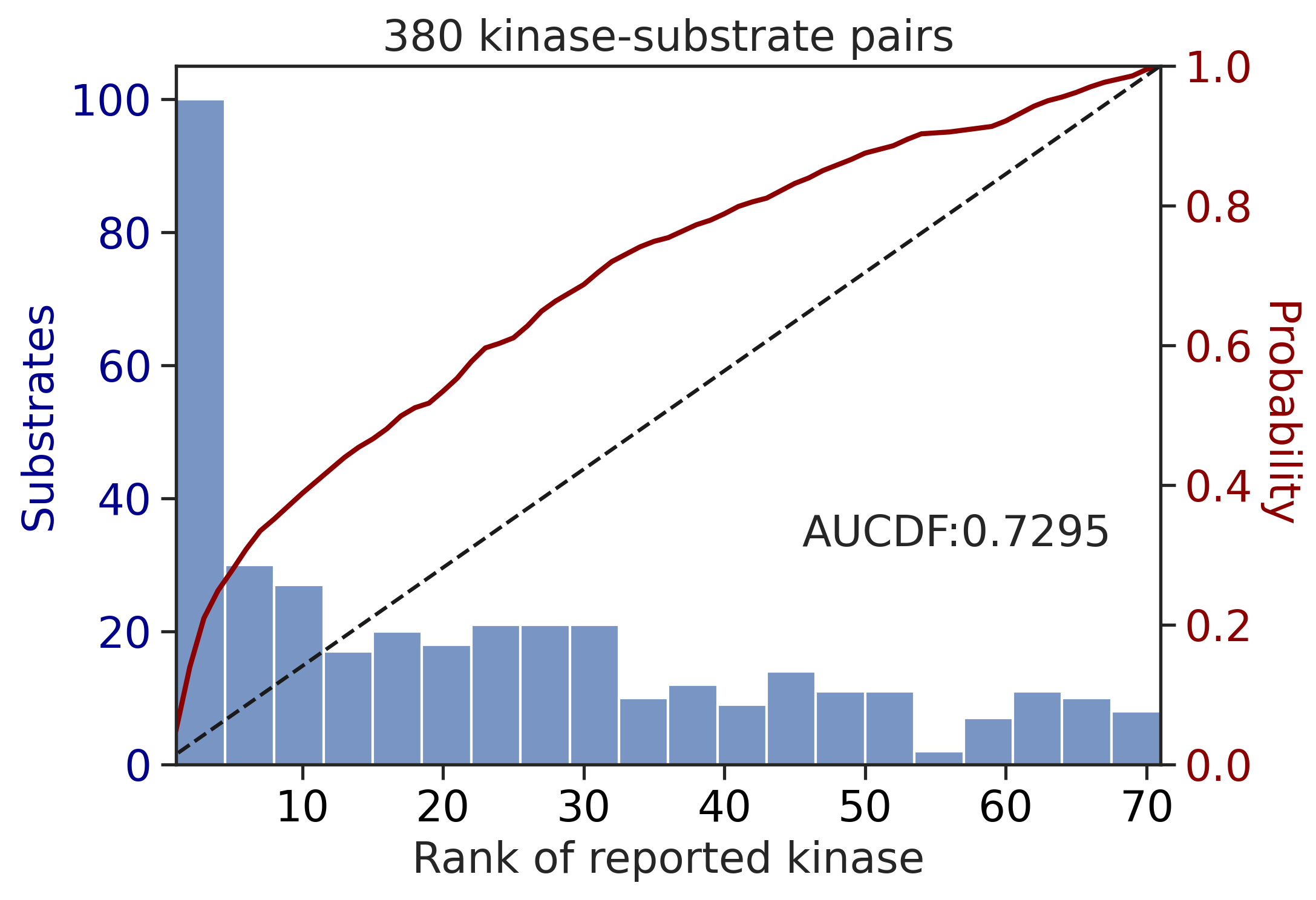 380 kinase-substrate pairs

Substrates

100
80
60
40
20
0

1.0
0.8
0.6
0.4
0.2
0.0

Probability

AUCDF:0.7295

10
20
30
40
50
60
70

Rank of reported kinase